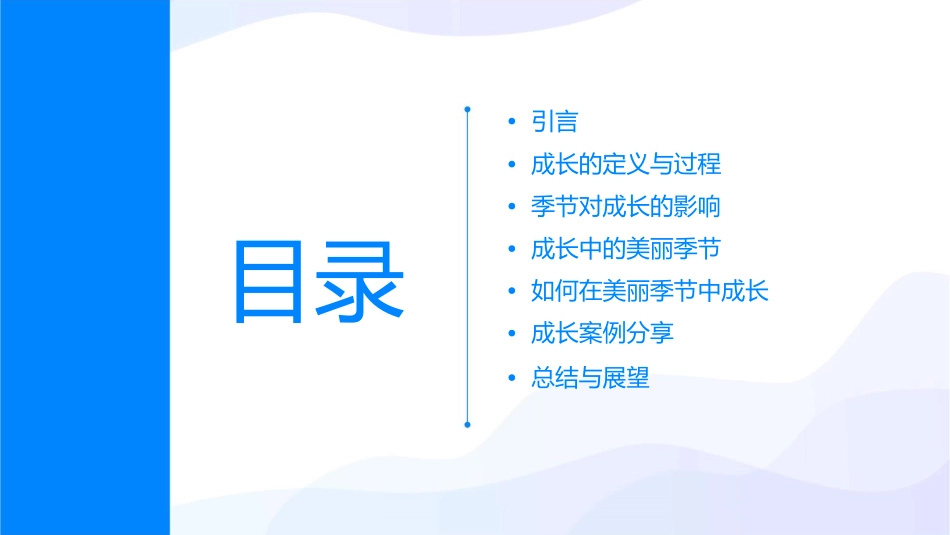 目录

• 引言
• 成长的定义与过程
• 季节对成长的影响
• 成长中的美丽季节
• 如何在美丽季节中成长
• 成长案例分享
• 总结与展望